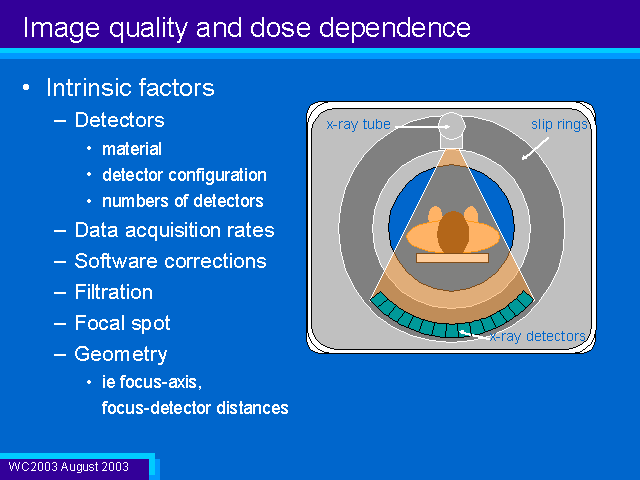 Image quality and dose dependence

• Intrinsic factors
– Detectors
• material
• detector configuration
• numbers of detectors
– Data acquisition rates
– Software corrections
– Filtration
– Focal spot
– Geometry
• ie focus-axis, focus-detector distances

x-ray tube
slip rings
x-ray detectors

WC2003 August 2003